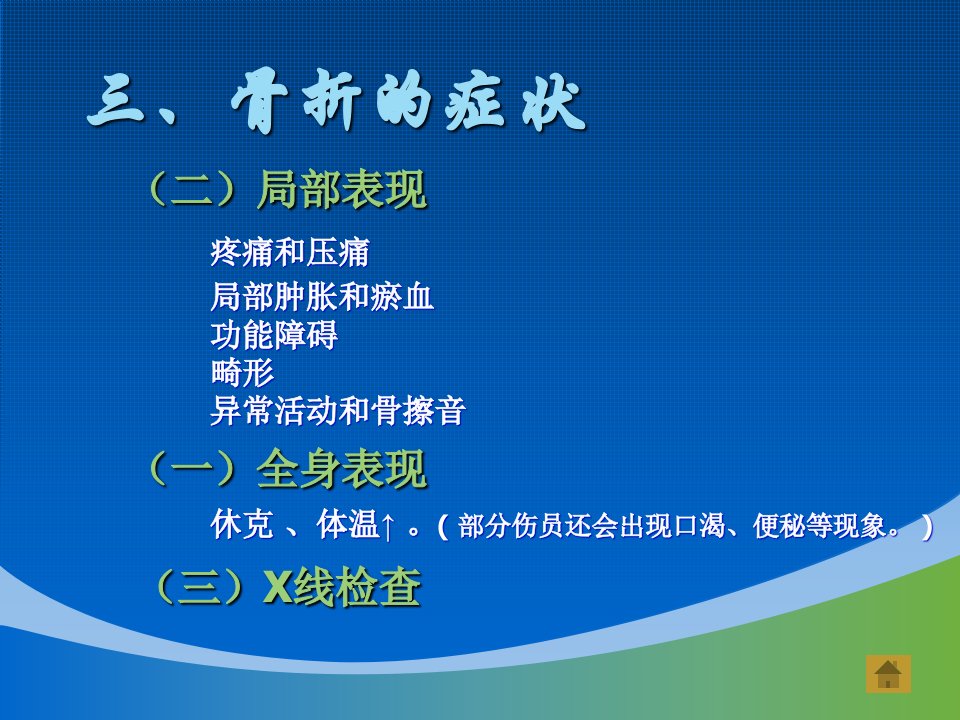 三、骨折的症状

（二）局部表现

疼痛和压痛

局部肿胀和瘀血

功能障碍

畸形

异常活动和骨擦音

（一）全身表现

休克 、体温↑ 。( 部分伤员还会出现口渴、便秘等现象。 )

（三）X线检查